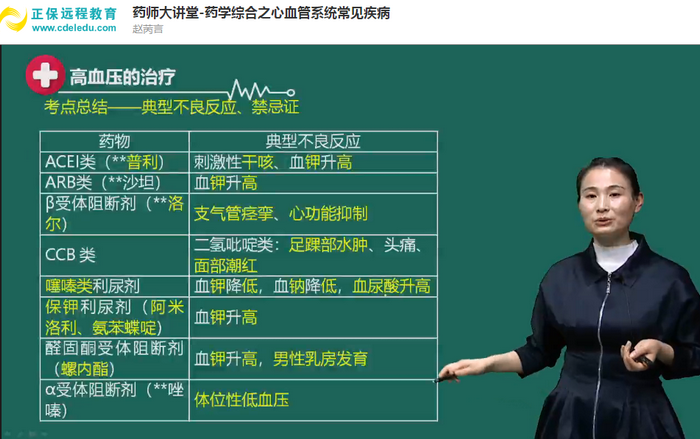 正保远程教育
www.cdeledu.com

药师大讲堂-药学综合之心血管系统常见疾病
赵芮言

高血压的治疗

考点总结——典型不良反应、禁忌证

| 药物 | 典型不良反应 |
|---|---|
| ACEI类（**普利） | 刺激性干咳、血钾升高 |
| ARB类（**沙坦） | 血钾升高 |
| β受体阻断剂（**洛尔） | 支气管痉挛、心功能抑制 |
| CCB 类 | 二氢吡啶类：足踝部水肿、头痛、面部潮红 |
| 噻嗪类利尿剂 | 血钾降低，血钠降低，血尿酸升高 |
| 保钾利尿剂（阿米洛利、氨苯蝶啶） | 血钾升高 |
| 醛固酮受体阻断剂（螺内酯） | 血钾升高，男性乳房发育 |
| α受体阻断剂（**唑嗪） | 体位性低血压 |